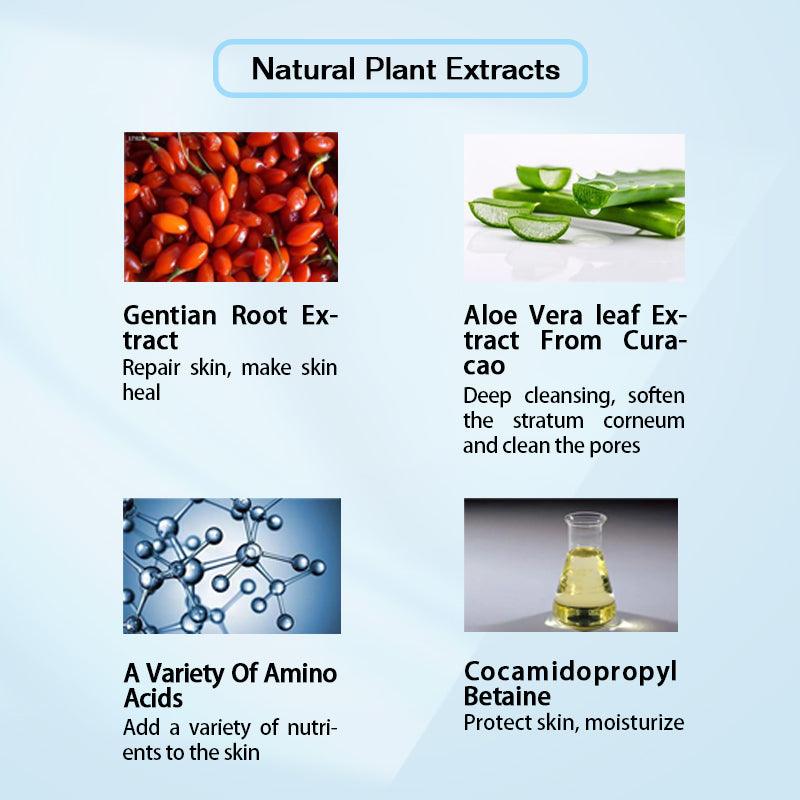 Natural Plant Extracts

Gentian Root Extract
Repair skin, make skin heal

Aloe Vera leaf Extract From Curacao
Deep cleansing, soften the stratum corneum and clean the pores

A Variety Of Amino Acids
Add a variety of nutrients to the skin

Cocamidopropyl Betaine
Protect skin, moisturize